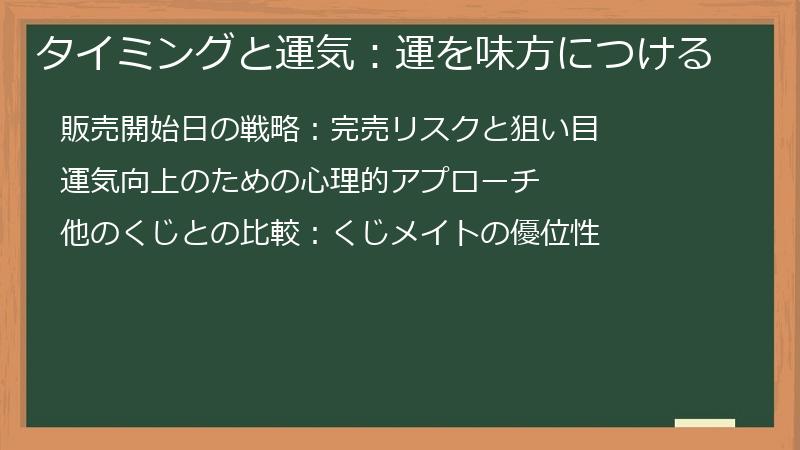 タイミングと運気：運を味方につける

販売開始日の戦略：完売リスクと狙い目

運気向上のための心理的アプローチ

他のくじとの比較：くじメイトの優位性